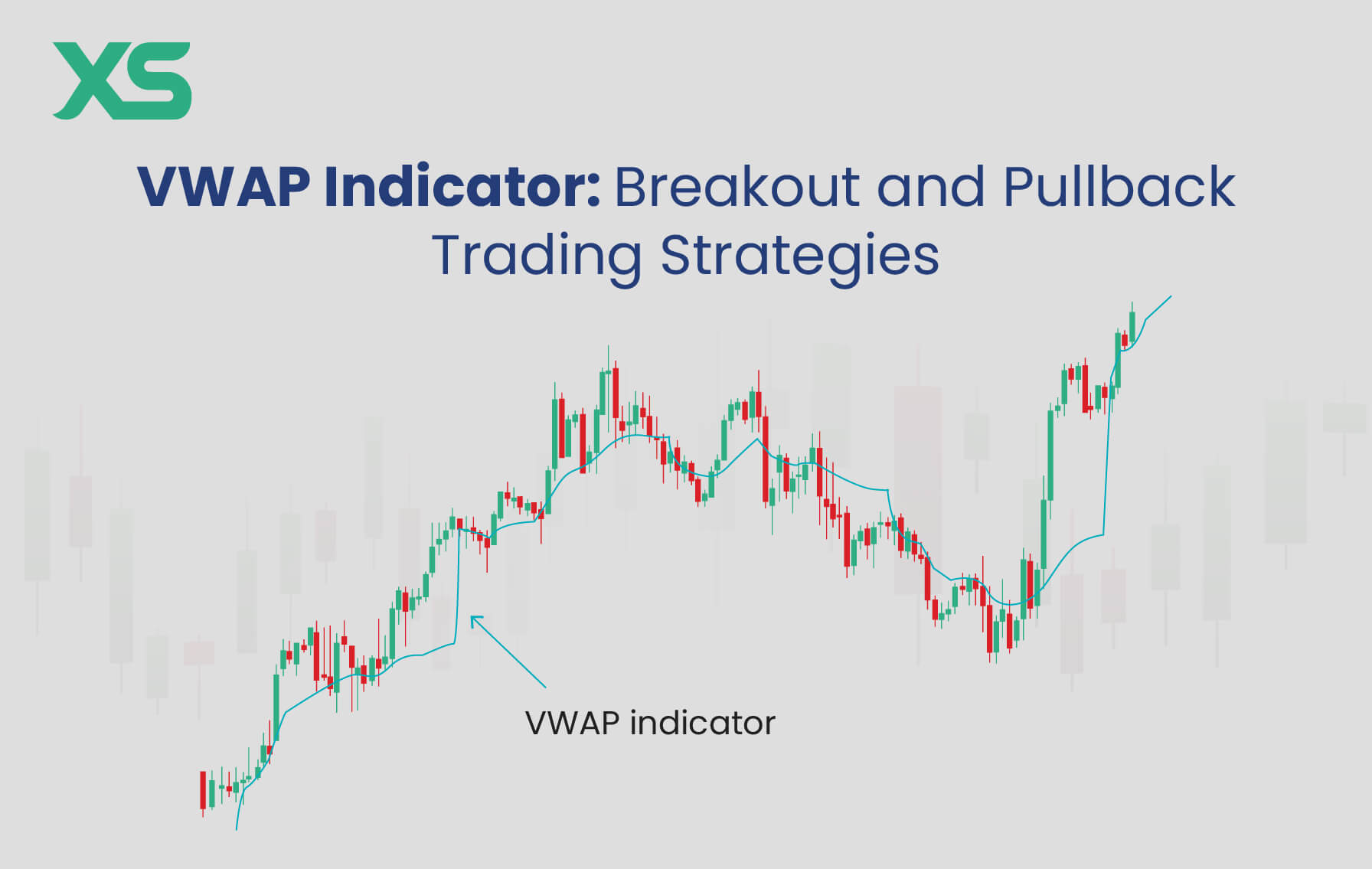 XS

VWAP Indicator: Breakout and Pullback Trading Strategies

VWAP indicator